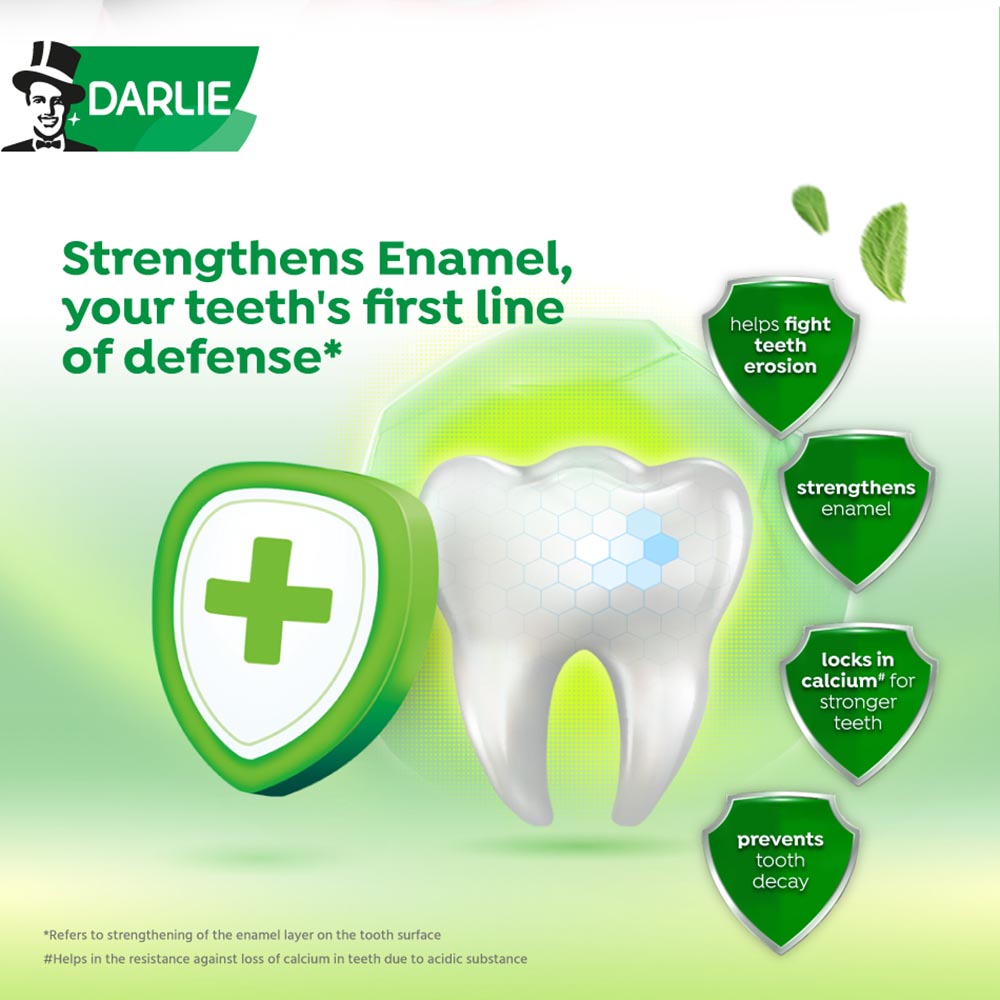 DARLIE

Strengthens Enamel, your teeth's first line of defense*

helps fight teeth erosion

strengthens enamel

locks in calcium# for stronger teeth

prevents tooth decay

*Refers to strengthening of the enamel layer on the tooth surface
#Helps in the resistance against loss of calcium in teeth due to acidic substance